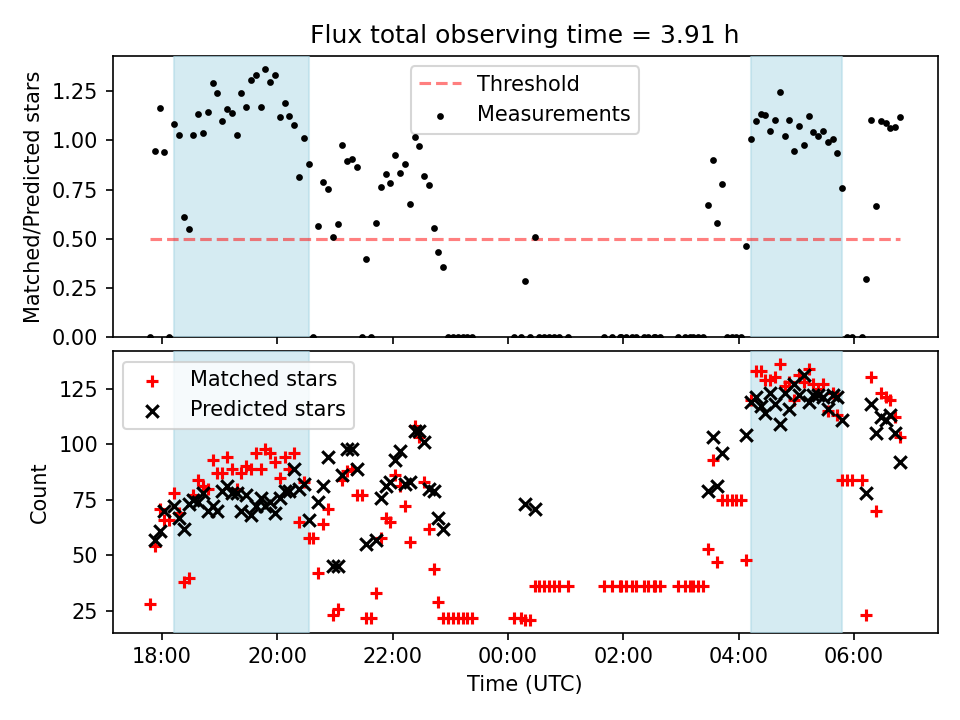 Flux total observing time = 3.91 h

Matched/Predicted stars

1.25
1.00
0.75
0.50
0.25
0.00

Threshold
Measurements

Count

125
100
75
50
25

Matched stars
Predicted stars

18:00
20:00
22:00
00:00
02:00
04:00
06:00

Time (UTC)